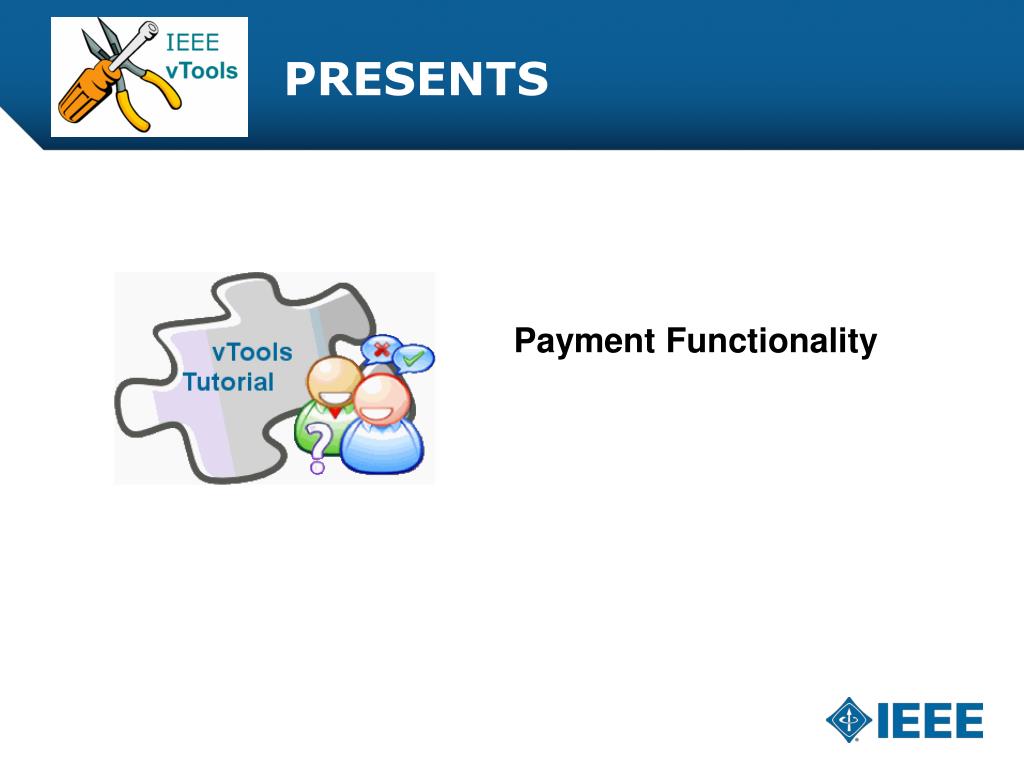 IEEE
vTools

PRESENTS

vTools
Tutorial

?

Payment Functionality

IEEE